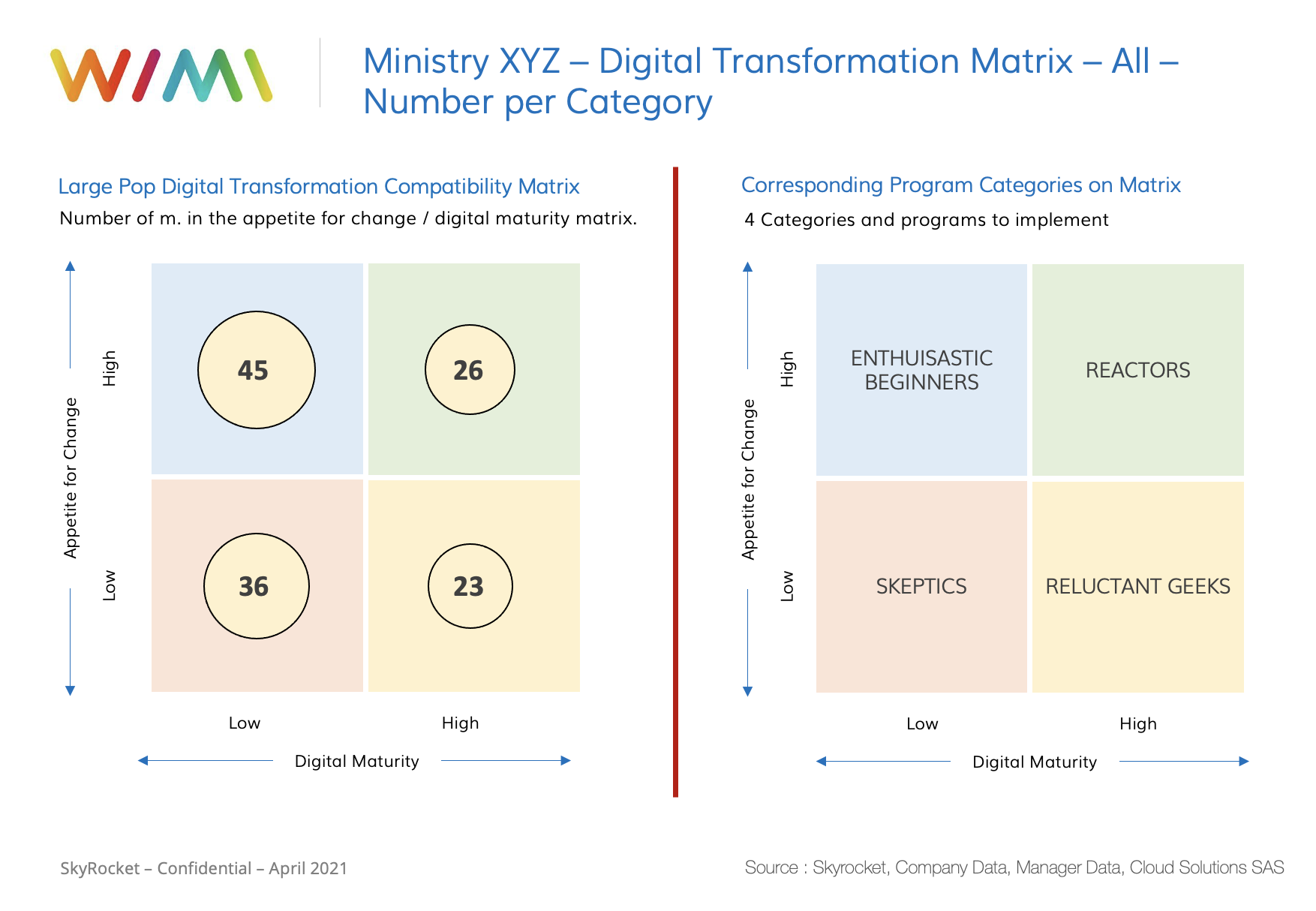 WIMI

Ministry XYZ – Digital Transformation Matrix – All – Number per Category

Large Pop Digital Transformation Compatibility Matrix

Number of m. in the appetite for change / digital maturity matrix.

Appetite for Change

High

Low

45

26

36

23

Low

High

Digital Maturity

Corresponding Program Categories on Matrix

4 Categories and programs to implement

Appetite for Change

High

Low

ENTHUISASTIC BEGINNERS

REACTORS

SKEPTICS

RELUCTANT GEEKS

Low

High

Digital Maturity

SkyRocket – Confidential – April 2021

Source : Skyrocket, Company Data, Manager Data, Cloud Solutions SAS